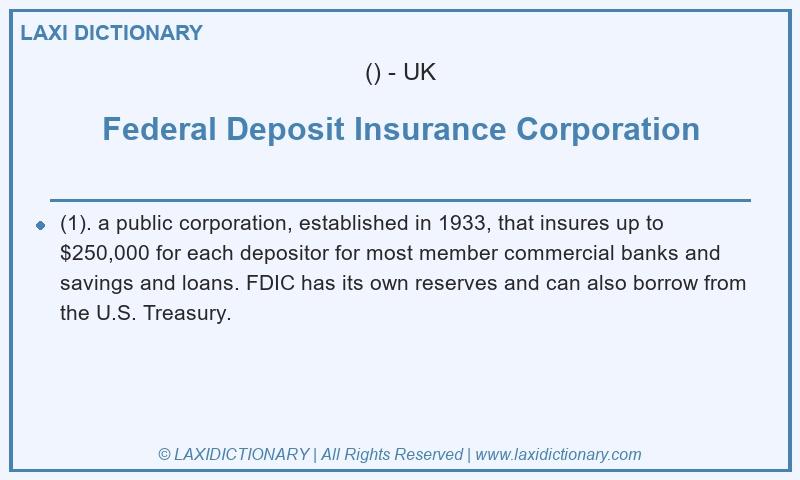 LAXI DICTIONARY

() - UK

Federal Deposit Insurance Corporation

(1). a public corporation, established in 1933, that insures up to \$250,000 for each depositor for most member commercial banks and savings and loans. FDIC has its own reserves and can also borrow from the U.S. Treasury.

© LAXIDICTIONARY | All Rights Reserved | www.laxidictionary.com